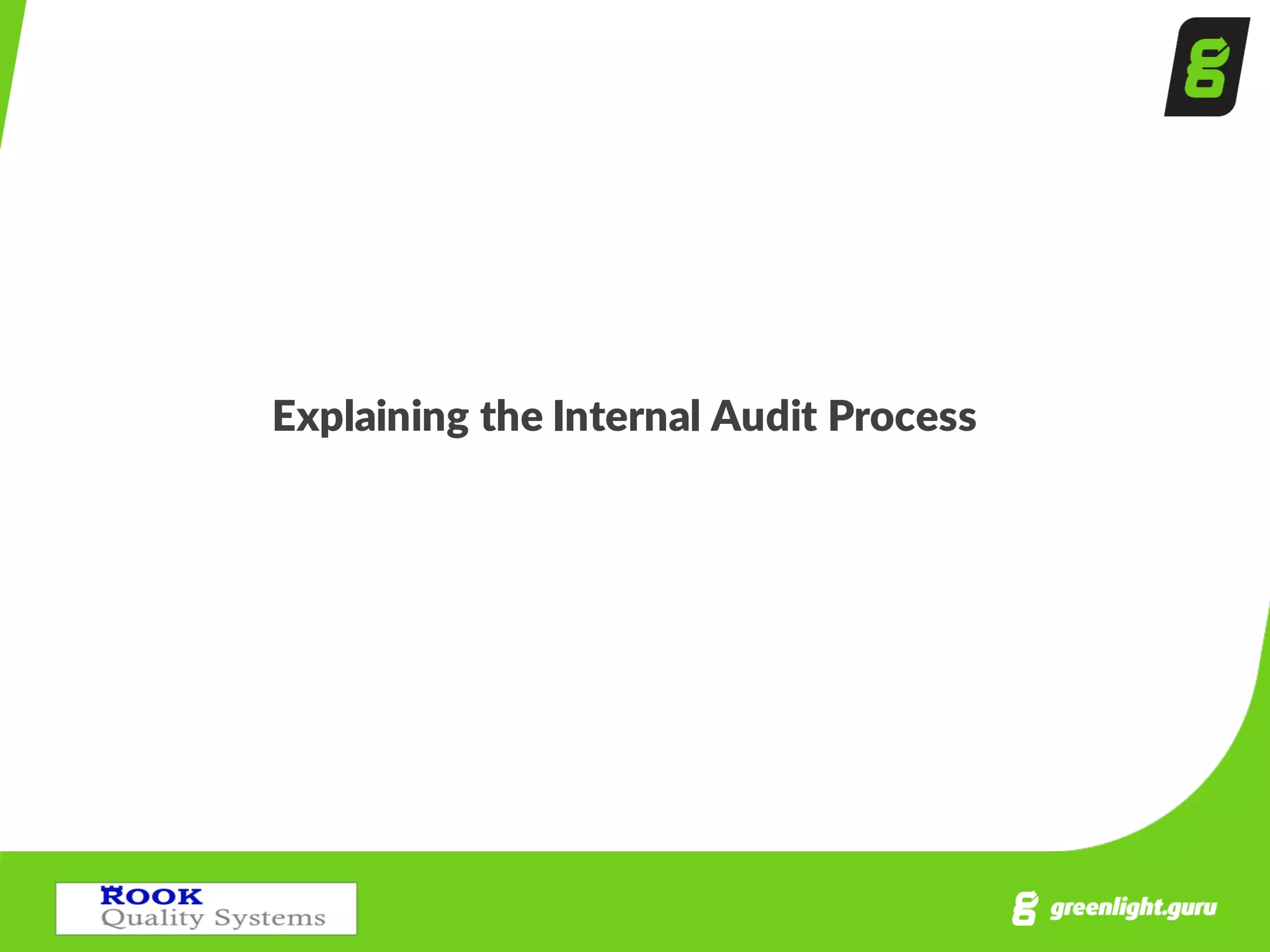 Explaining the Internal Audit Process

ROOK
Quality Systems

greenlight.guru